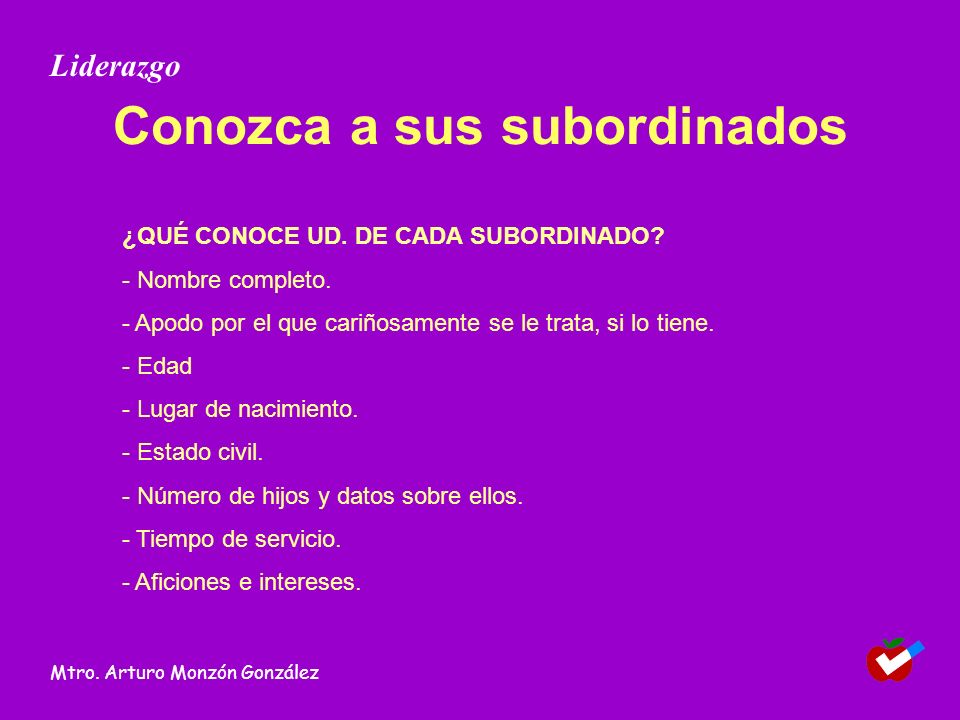 Liderazgo

Conozca a sus subordinados

¿QUÉ CONOCE UD. DE CADA SUBORDINADO?

- Nombre completo.

- Apodo por el que cariñosamente se le trata, si lo tiene.

- Edad

- Lugar de nacimiento.

- Estado civil.

- Número de hijos y datos sobre ellos.

- Tiempo de servicio.

- Aficiones e intereses.

Mtro. Arturo Monzón González